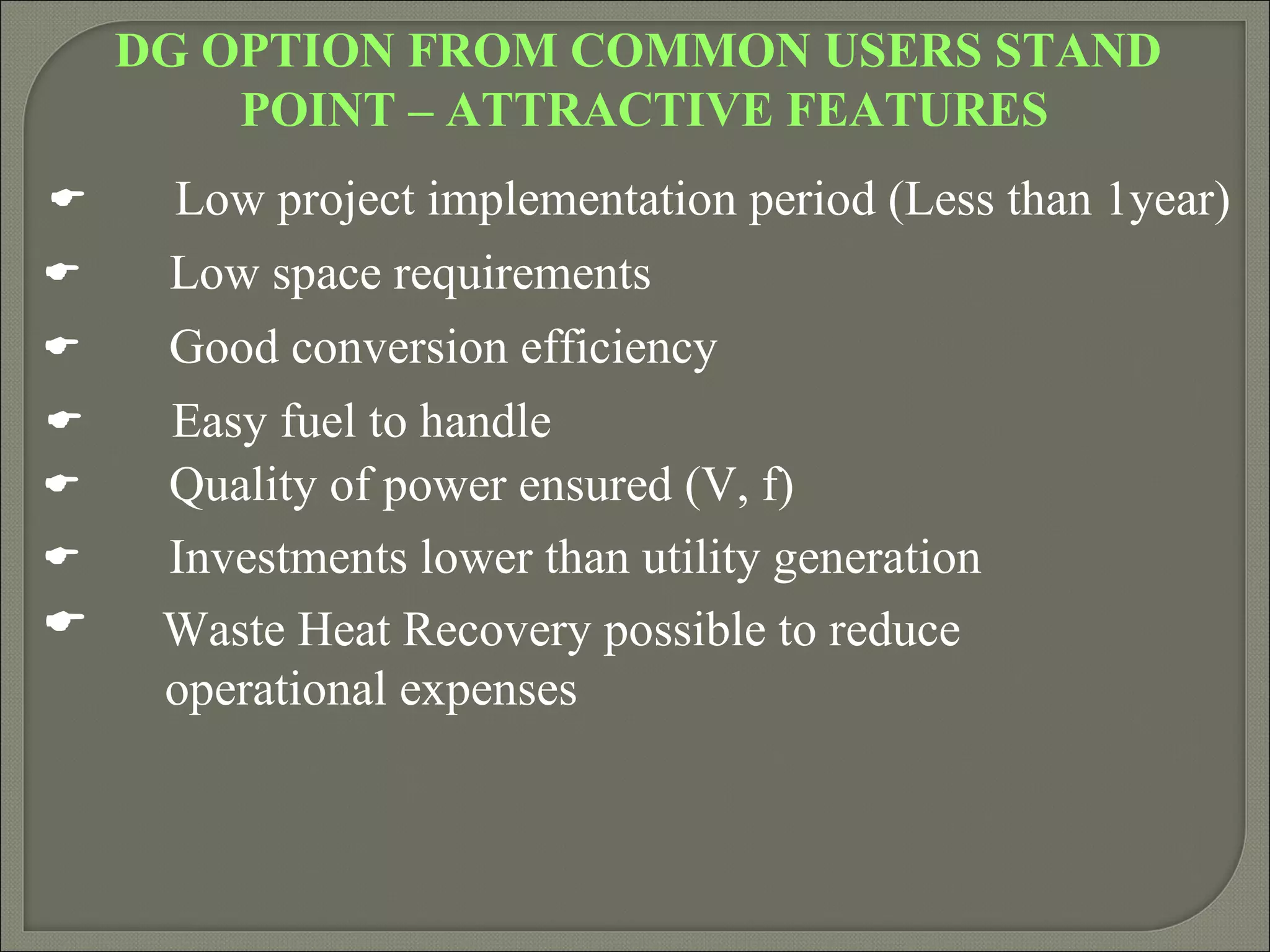 DG OPTION FROM COMMON USERS STAND POINT – ATTRACTIVE FEATURES

☛ Low project implementation period (Less than 1year)

☛ Low space requirements

☛ Good conversion efficiency

☛ Easy fuel to handle

☛ Quality of power ensured (V, f)

☛ Investments lower than utility generation

☛ Waste Heat Recovery possible to reduce operational expenses